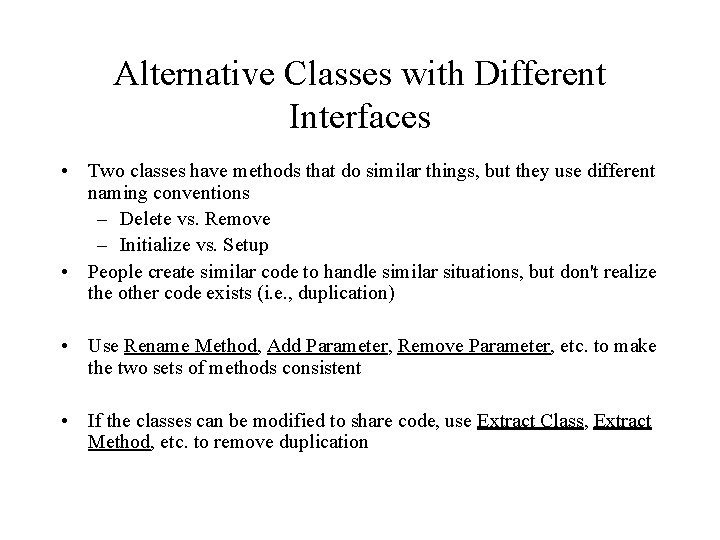 Alternative Classes with Different Interfaces

• Two classes have methods that do similar things, but they use different naming conventions
– Delete vs. Remove
– Initialize vs. Setup
• People create similar code to handle similar situations, but don't realize the other code exists (i.e., duplication)

• Use Rename Method, Add Parameter, Remove Parameter, etc. to make the two sets of methods consistent

• If the classes can be modified to share code, use Extract Class, Extract Method, etc. to remove duplication